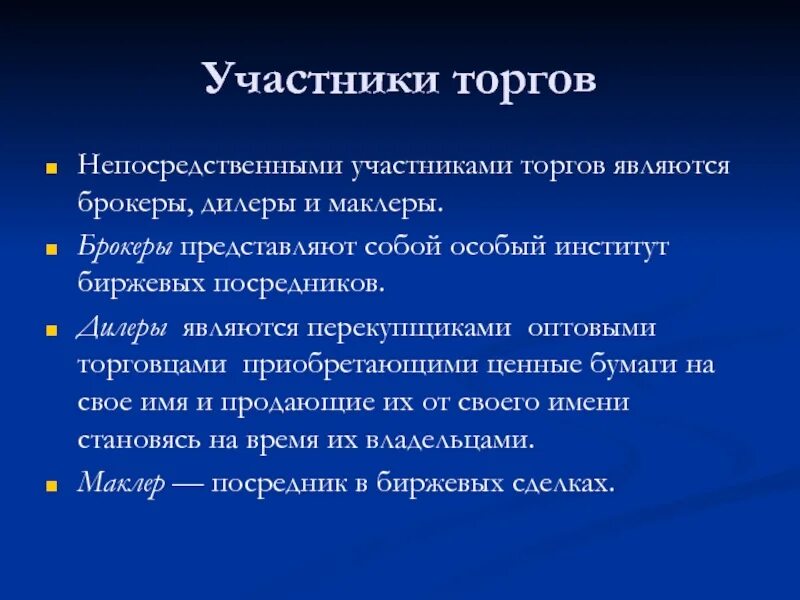 Участники торгов

Непосредственными участниками торгов являются брокеры, дилеры и маклеры.

Брокеры представляют собой особый институт биржевых посредников.

Дилеры  являются перекупщиками  оптовыми торговцами  приобретающими ценные бумаги на свое имя и продающие их от своего имени становясь на время их владельцами.

Маклер — посредник в биржевых сделках.